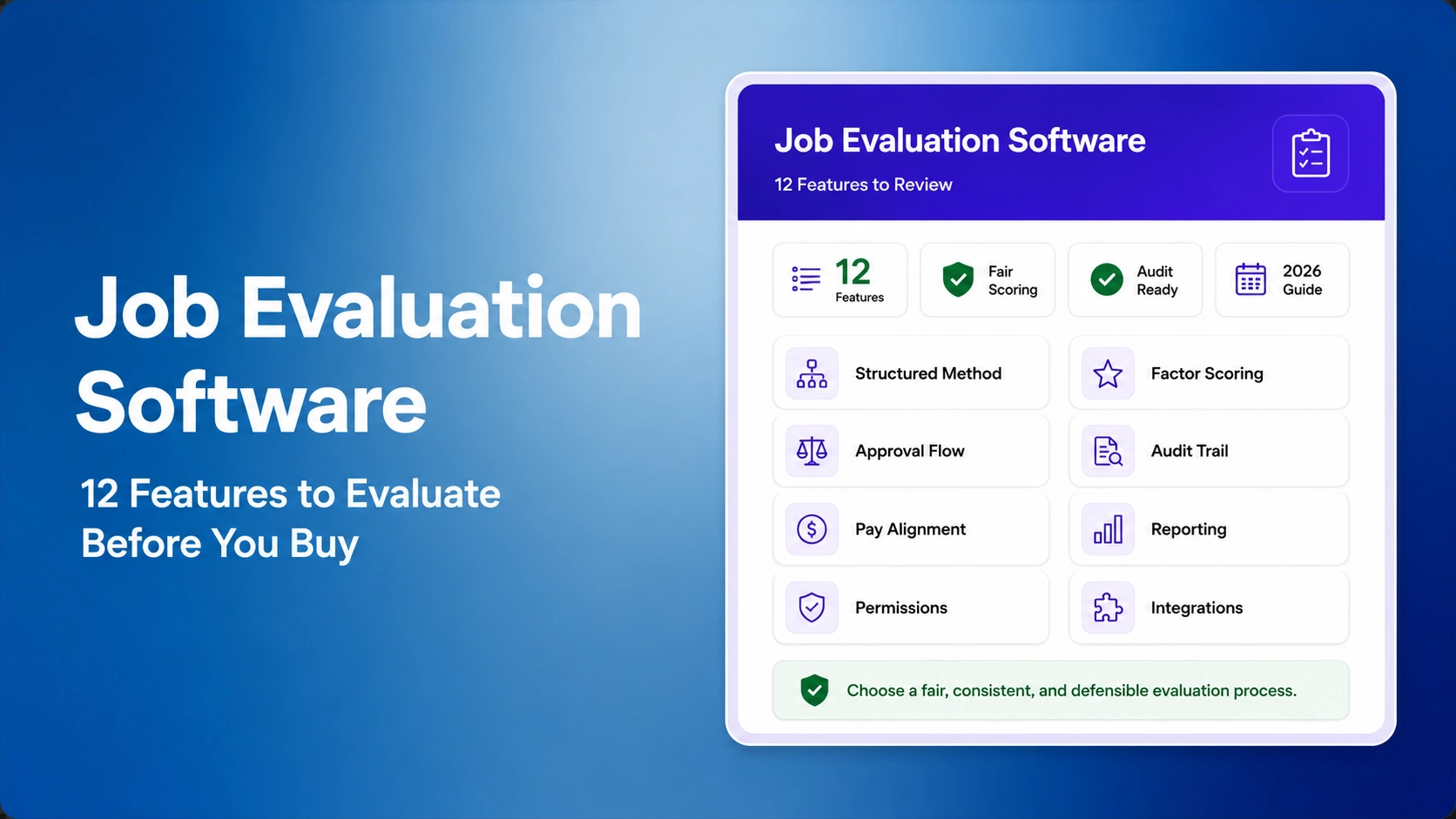 Job Evaluation Software

12 Features to Evaluate Before You Buy

Job Evaluation Software

12 Features to Review

12 Features

Fair Scoring

Audit Ready

2026 Guide

Structured Method

Factor Scoring

Approval Flow

Audit Trail

Pay Alignment

Reporting

Permissions

Integrations

Choose a fair, consistent, and defensible evaluation process.